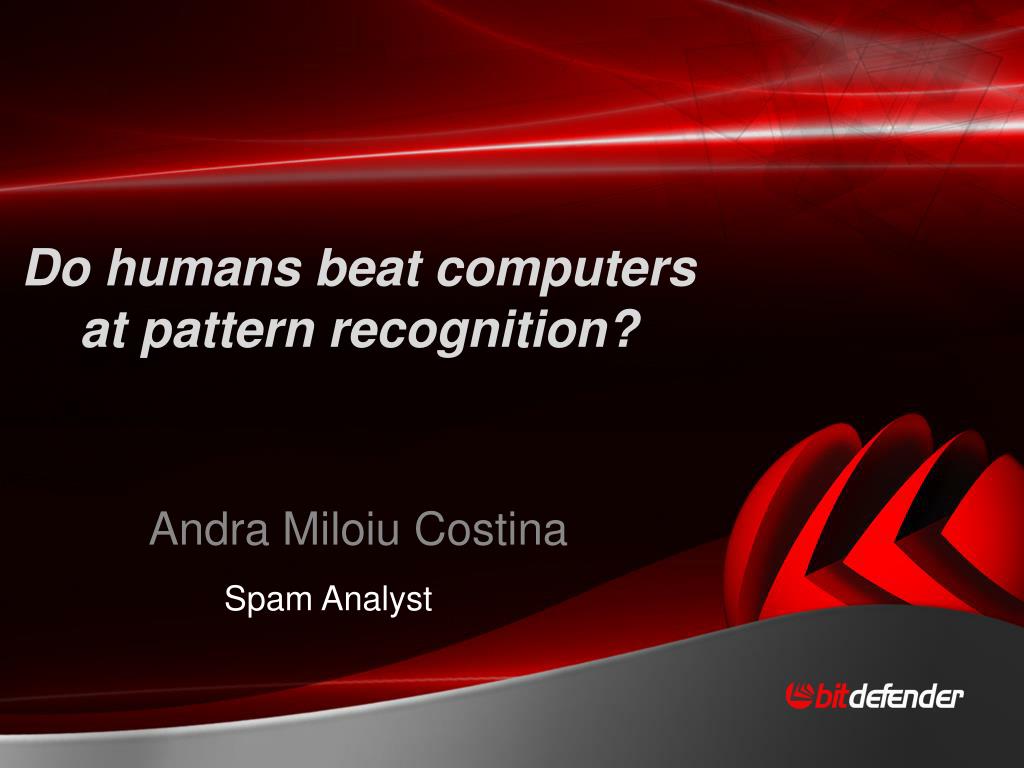 Do humans beat computers at pattern recognition?

Andra Miloiu Costina

Spam Analyst

bitdefender